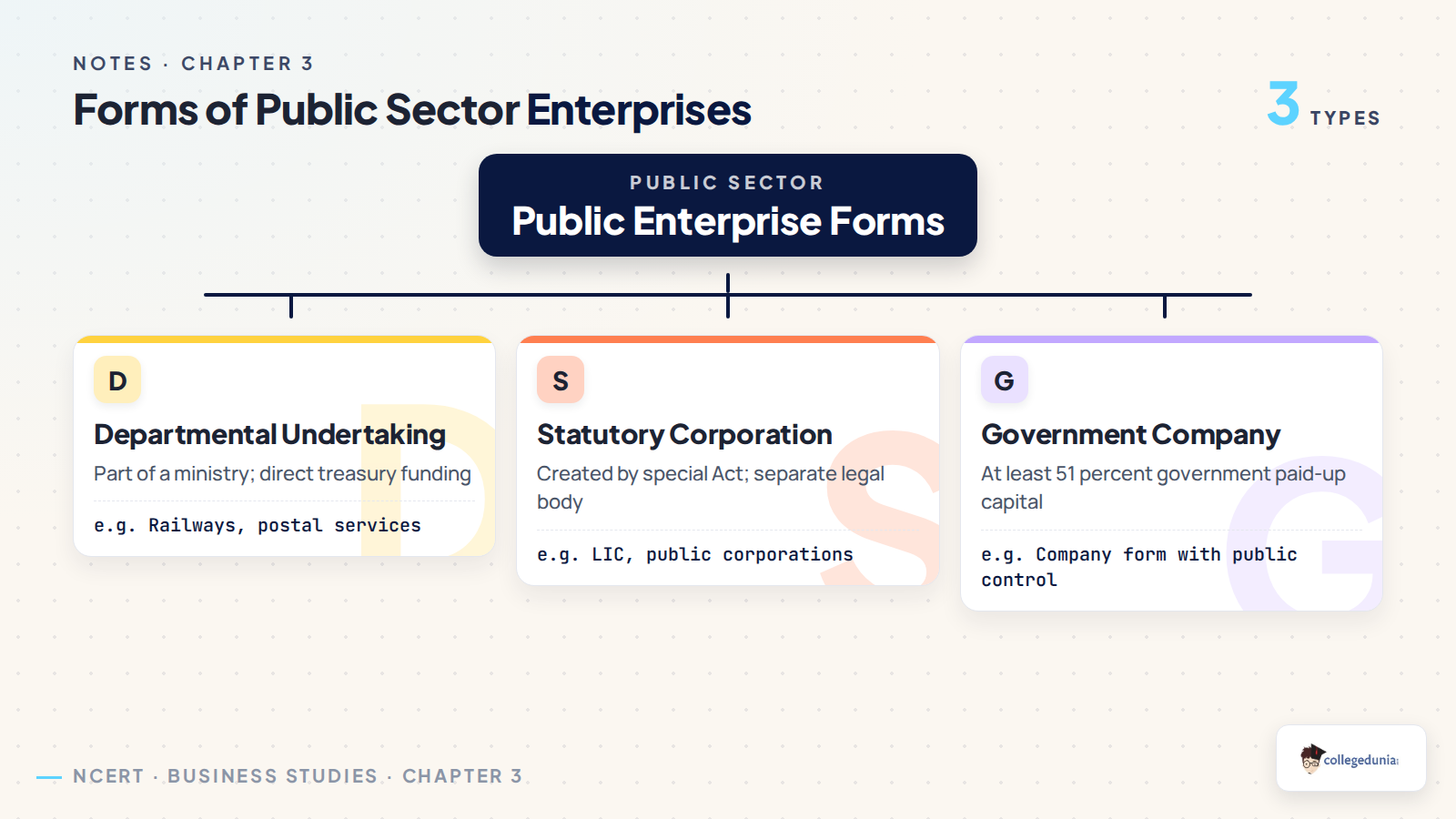 NOTES · CHAPTER 3

Forms of Public Sector Enterprises

3 TYPES

PUBLIC SECTOR

Public Enterprise Forms

D

Departmental Undertaking

Part of a ministry; direct treasury funding

e.g. Railways, postal services

S

Statutory Corporation

Created by special Act; separate legal body

e.g. LIC, public corporations

G

Government Company

At least 51 percent government paid-up capital

e.g. Company form with public control

NCERT · BUSINESS STUDIES · CHAPTER 3

collegedunia